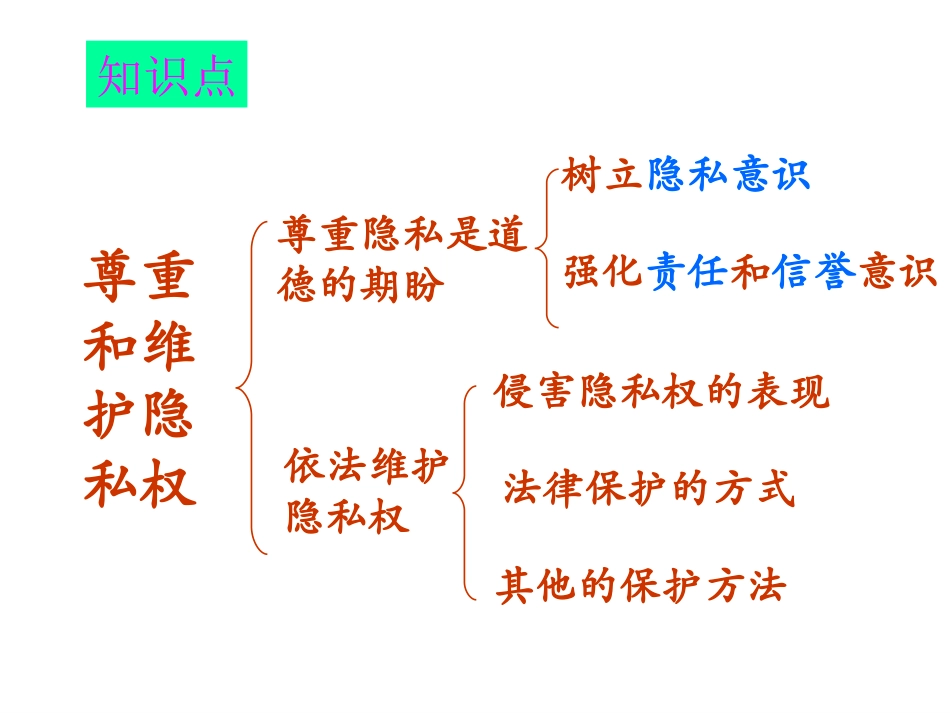 知识点

尊重和维护隐私权

尊重隐私是道德的期盼

树立隐私意识

强化责任和信誉意识

依法维护隐私权

侵害隐私权的表现

法律保护的方式

其他的保护方法